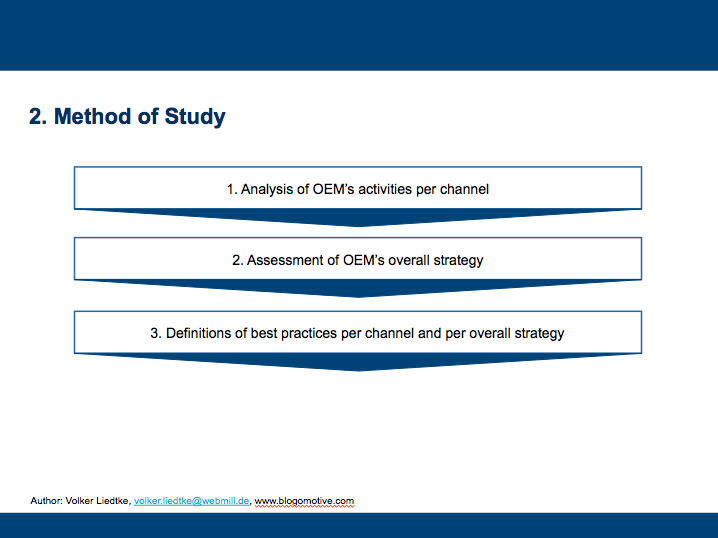 2. Method of Study

1. Analysis of OEM's activities per channel

2. Assessment of OEM's overall strategy

3. Definitions of best practices per channel and per overall strategy

Author: Volker Liedtke, volker.liedtke@webmill.de, www.blogomotive.com